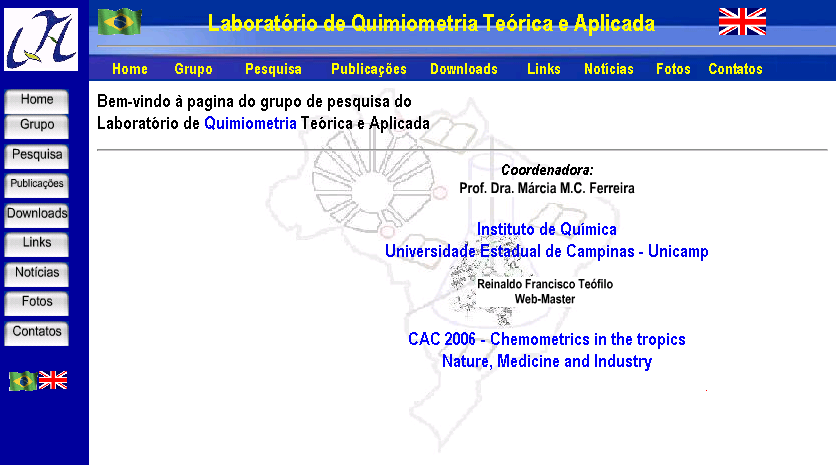 Laboratório de Quimiometria Teórica e Aplicada

Home Grupo Pesquisa Publicações Downloads Links Notícias Fotos Contatos

Home
Grupo
Pesquisa
Publicações
Downloads
Links
Notícias
Fotos
Contatos

Bem-vindo à pagina do grupo de pesquisa do Laboratório de Quimiometria Teórica e Aplicada

Coordenadora:
Prof. Dra. Márcia M.C. Ferreira

Instituto de Química
Universidade Estadual de Campinas - Unicamp

Reinaldo Francisco Teófilo
Web-Master

CAC 2006 - Chemometrics in the tropics
Nature, Medicine and Industry